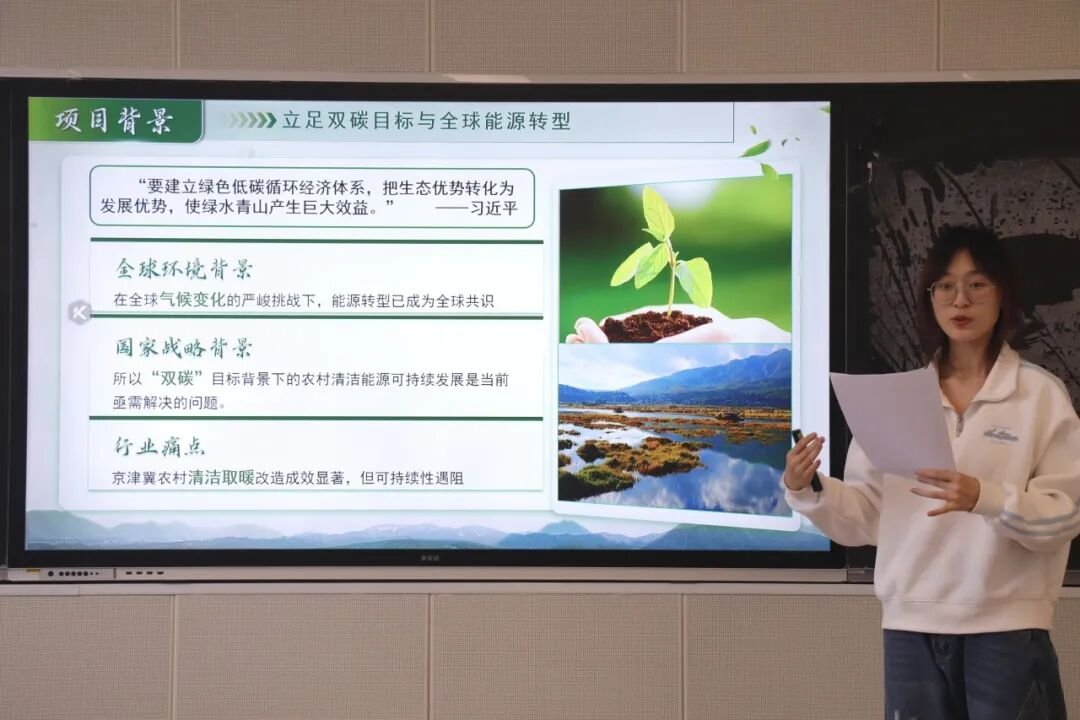 项目背景

立足双碳目标与全球能源转型

“要建立绿色低碳循环经济体系，把生态优势转化为发展优势，使绿水青山产生巨大效益。” ——习近平

全球环境背景

在全球气候变化的严峻挑战下，能源转型已成为全球共识

国家战略背景

所以“双碳”目标背景下的农村清洁能源可持续发展是当前亟需解决的问题。

行业痛点

京津冀农村清洁取暖改造成效显著，但可持续性遇阻